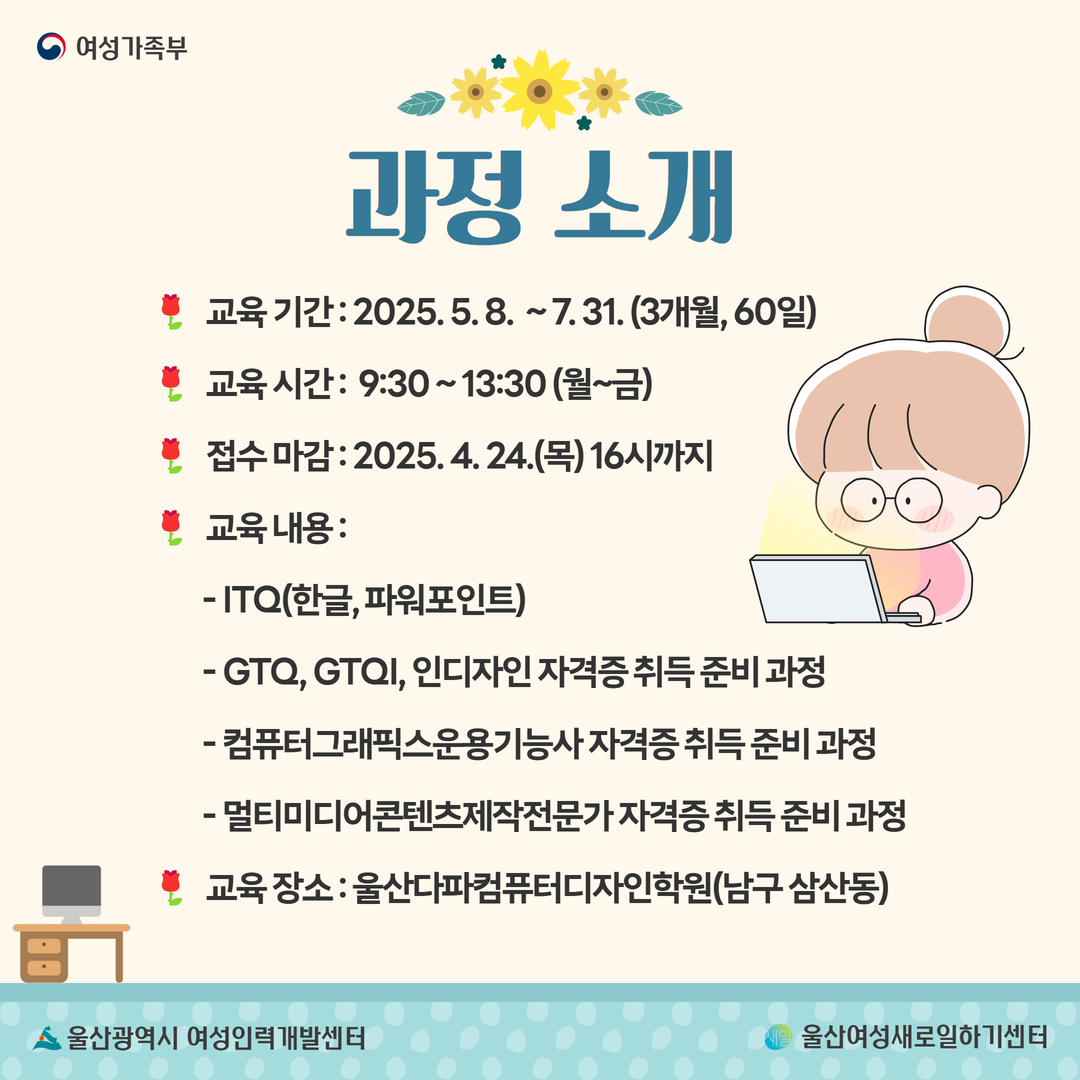 여성가족부

과정 소개

교육 기간 : 2025. 5. 8. ~ 7. 31. (3개월, 60일)

교육 시간 : 9:30 ~ 13:30 (월~금)

접수 마감 : 2025. 4. 24.(목) 16시까지

교육 내용 :

- ITQ(한글, 파워포인트)

- GTQ, GTQI, 인디자인 자격증 취득 준비 과정

- 컴퓨터그래픽스운용기능사 자격증 취득 준비 과정

- 멀티미디어콘텐츠제작전문가 자격증 취득 준비 과정

교육 장소 : 울산다파컴퓨터디자인학원(남구 삼산동)

울산광역시 여성인력개발센터

새일 울산여성새로일하기센터